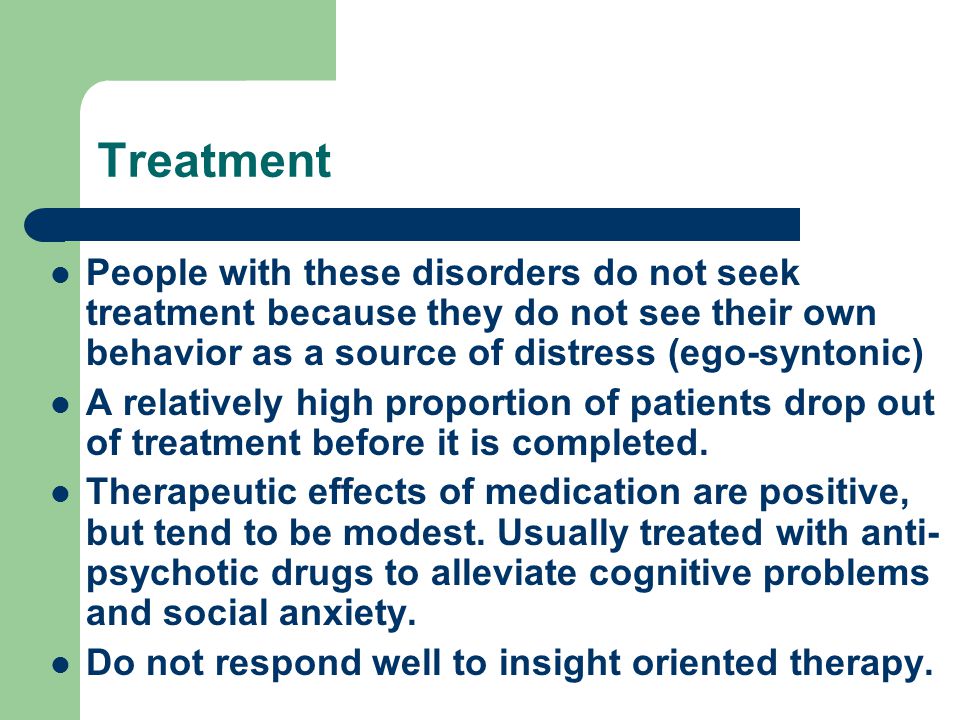 Treatment

- People with these disorders do not seek treatment because they do not see their own behavior as a source of distress (ego-syntonic)
- A relatively high proportion of patients drop out of treatment before it is completed.
- Therapeutic effects of medication are positive, but tend to be modest. Usually treated with anti-psychotic drugs to alleviate cognitive problems and social anxiety.
- Do not respond well to insight oriented therapy.